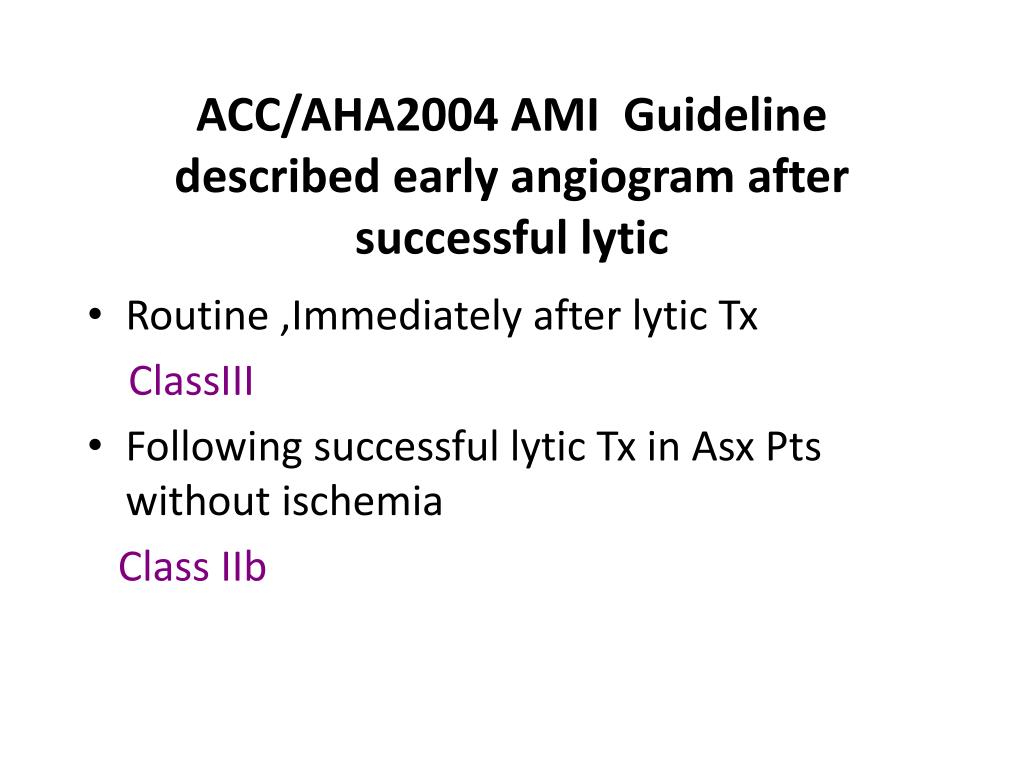 ACC/AHA2004 AMI Guideline described early angiogram after successful lytic

• Routine ,Immediately after lytic Tx

ClassIII

• Following successful lytic Tx in Asx Pts without ischemia

Class IIb